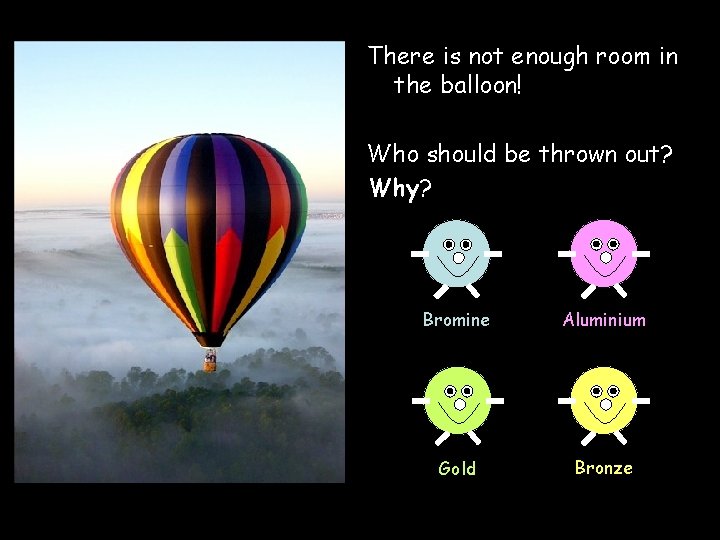 There is not enough room in the balloon!

Who should be thrown out? Why?

Bromine

Aluminium

Gold

Bronze